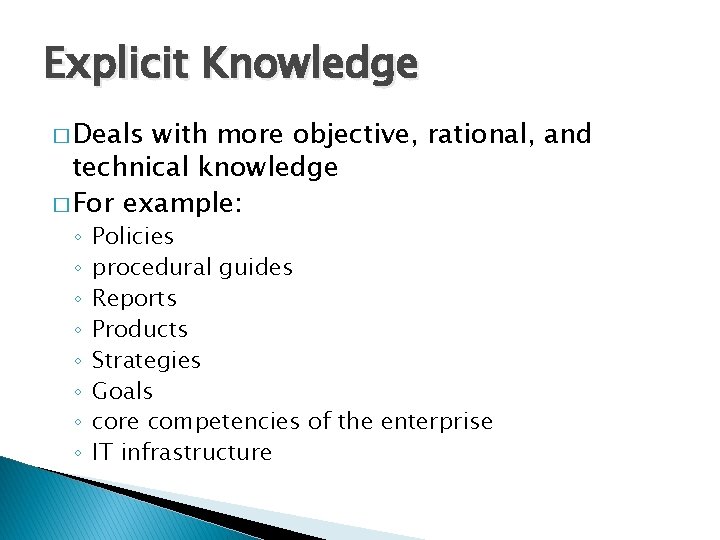 Explicit Knowledge

□ Deals with more objective, rational, and technical knowledge
□ For example:
◦ Policies
◦ procedural guides
◦ Reports
◦ Products
◦ Strategies
◦ Goals
◦ core competencies of the enterprise
◦ IT infrastructure